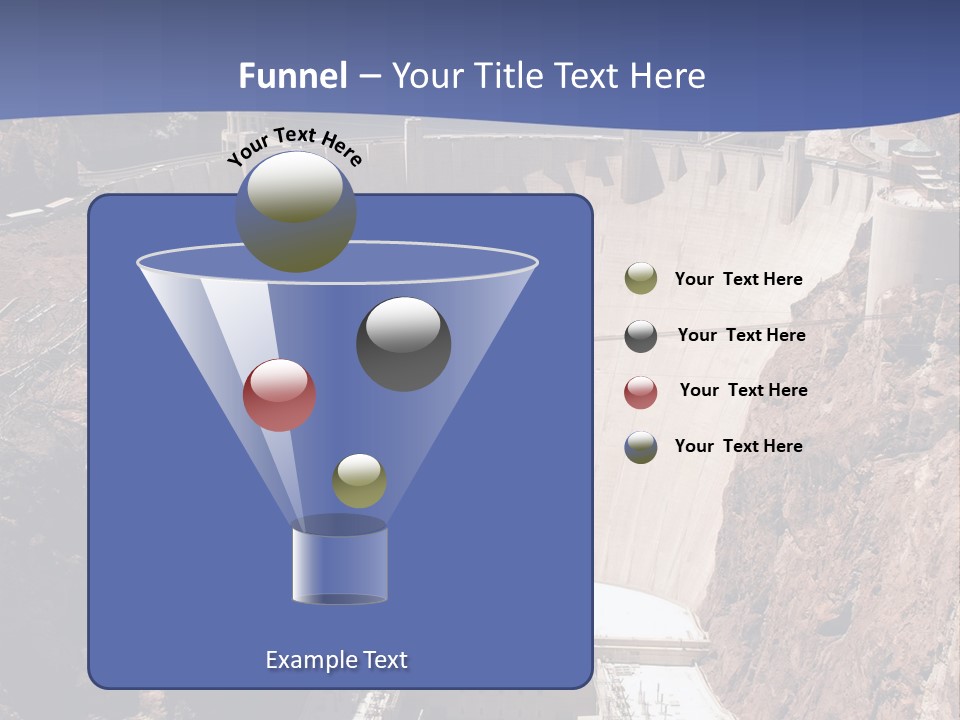 Funnel – Your Title Text Here

Your Text Here

Your Text Here

Your Text Here

Your Text Here

Your Text Here

Example Text